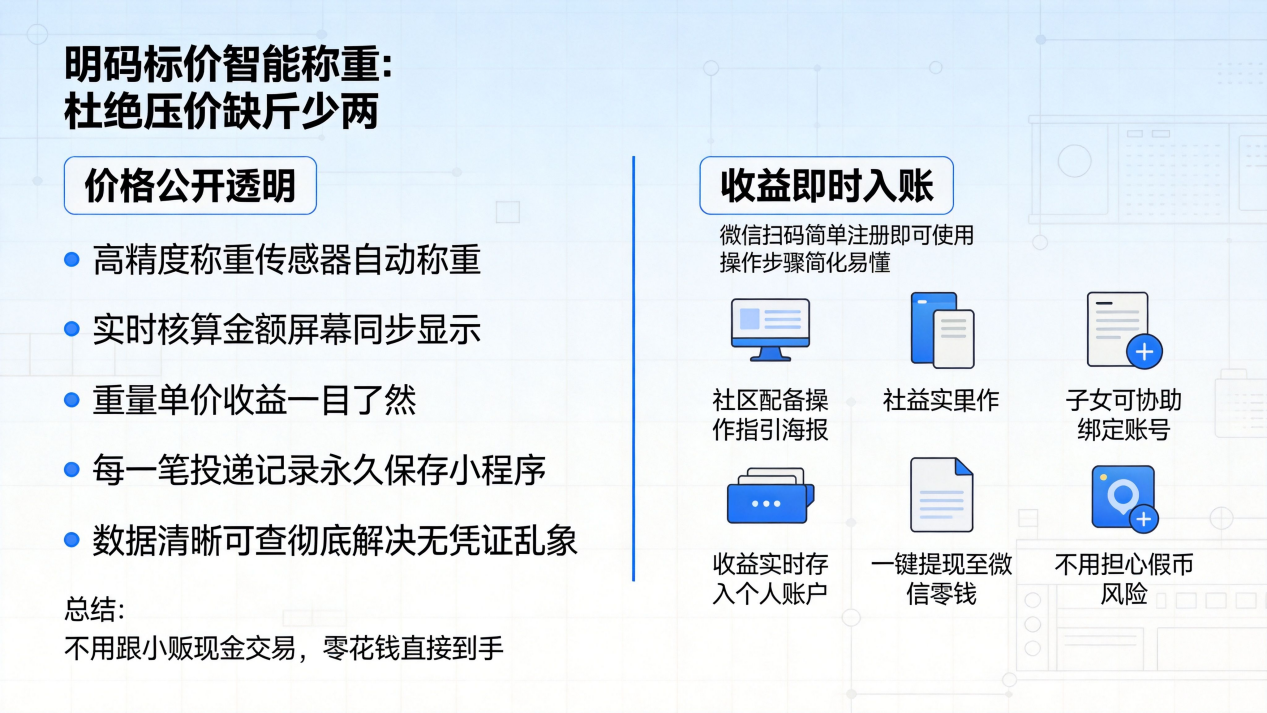 明码标价智能称重:
杜绝压价缺斤少两

价格公开透明

高精度称重传感器自动称重

实时核算金额屏幕同步显示

重量单价收益一目了然

每一笔投递记录永久保存小程序

数据清晰可查彻底解决无凭证乱象

总结:
不用跟小贩现金交易，零花钱直接到手

收益即时入账

微信扫码简单注册即可使用
操作步骤简化易懂

社区配备操作指引海报

社益实果作

子女可协助绑定账号

收益实时存入个人账户

一键提现至微信零钱

不用担心假币风险